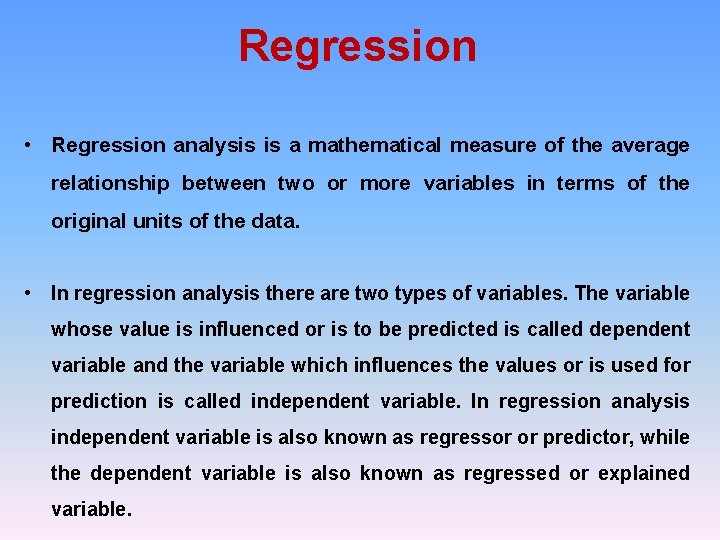 Regression

• Regression analysis is a mathematical measure of the average relationship between two or more variables in terms of the original units of the data.

• In regression analysis there are two types of variables. The variable whose value is influenced or is to be predicted is called dependent variable and the variable which influences the values or is used for prediction is called independent variable. In regression analysis independent variable is also known as regressor or predictor, while the dependent variable is also known as regressed or explained variable.